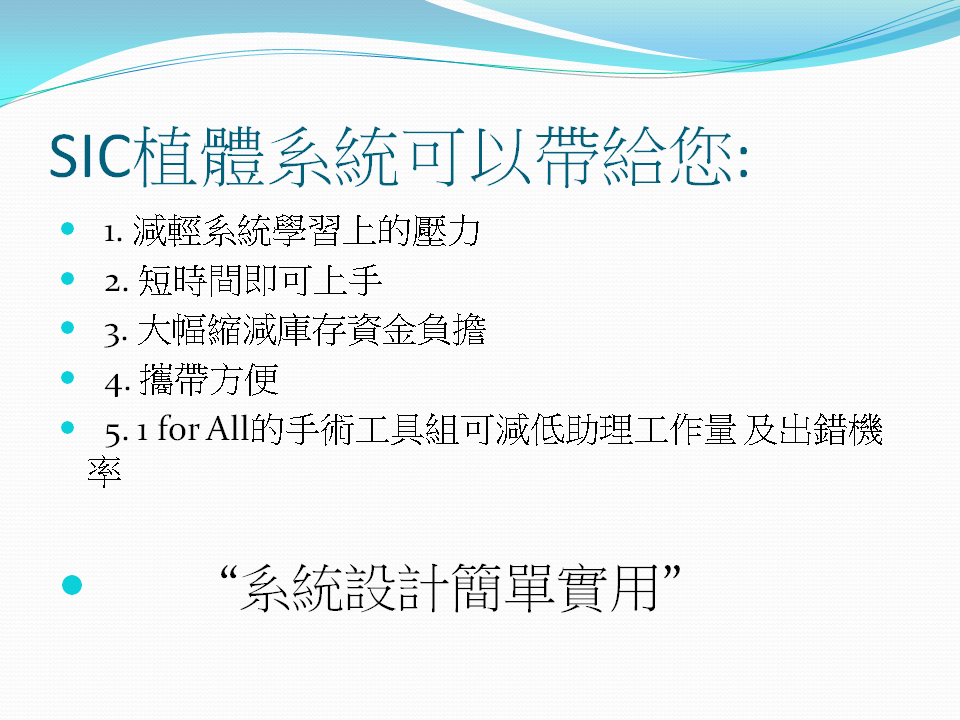 SIC植體系統可以帶給您:

- 1. 減輕系統學習上的壓力
- 2. 短時間即可上手
- 3. 大幅縮減庫存資金負擔
- 4. 攜帶方便
- 5. 1 for All的手術工具組可減低助理工作量 及出錯機率

- “系統設計簡單實用”